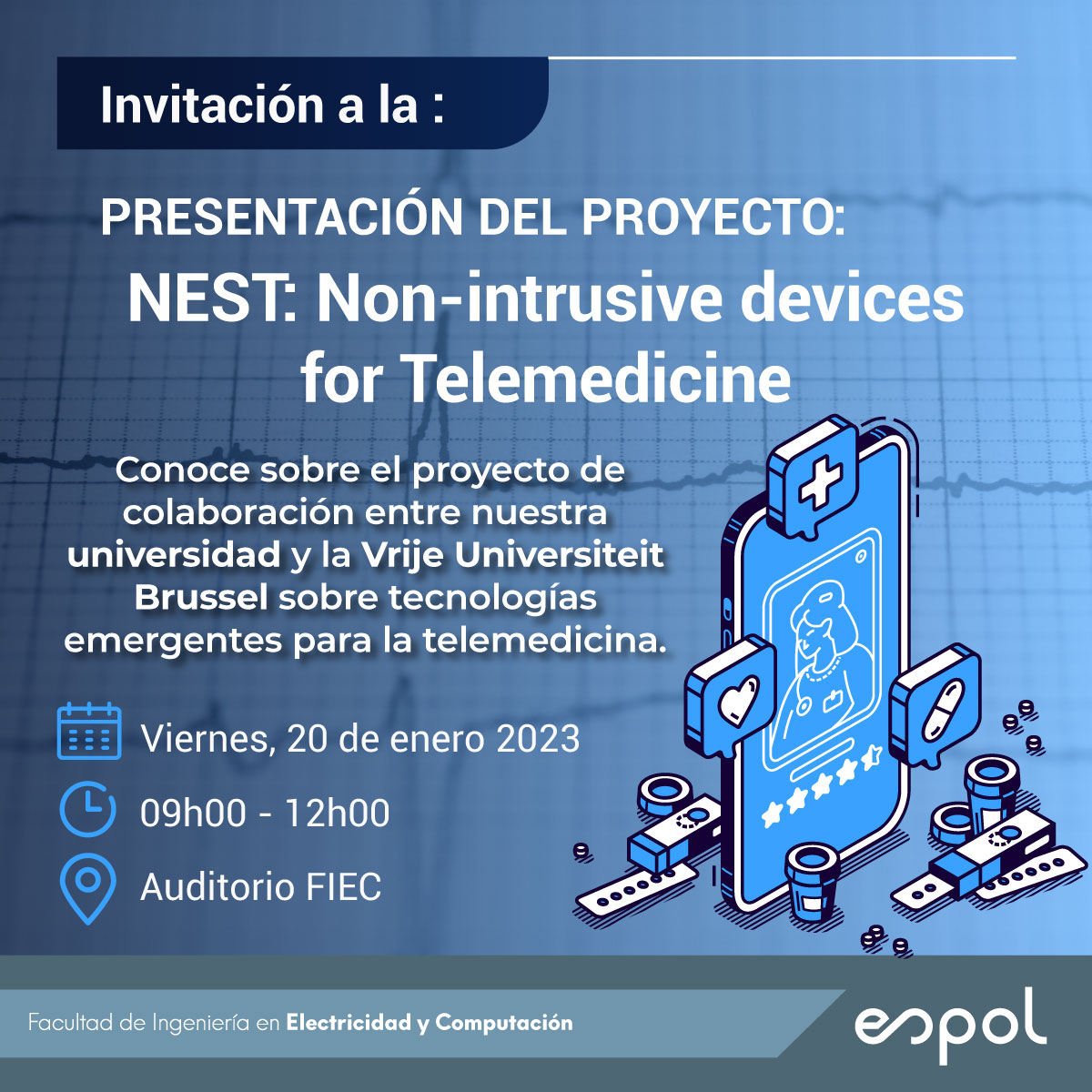 Invitación a la :

PRESENTACIÓN DEL PROYECTO:
NEST: Non-intrusive devices for Telemedicine

Conoce sobre el proyecto de colaboración entre nuestra universidad y la Vrije Universiteit Brussel sobre tecnologías emergentes para la telemedicina.

Viernes, 20 de enero 2023

09h00 - 12h00

Auditorio FIEC

Facultad de Ingeniería en Electricidad y Computación

espol